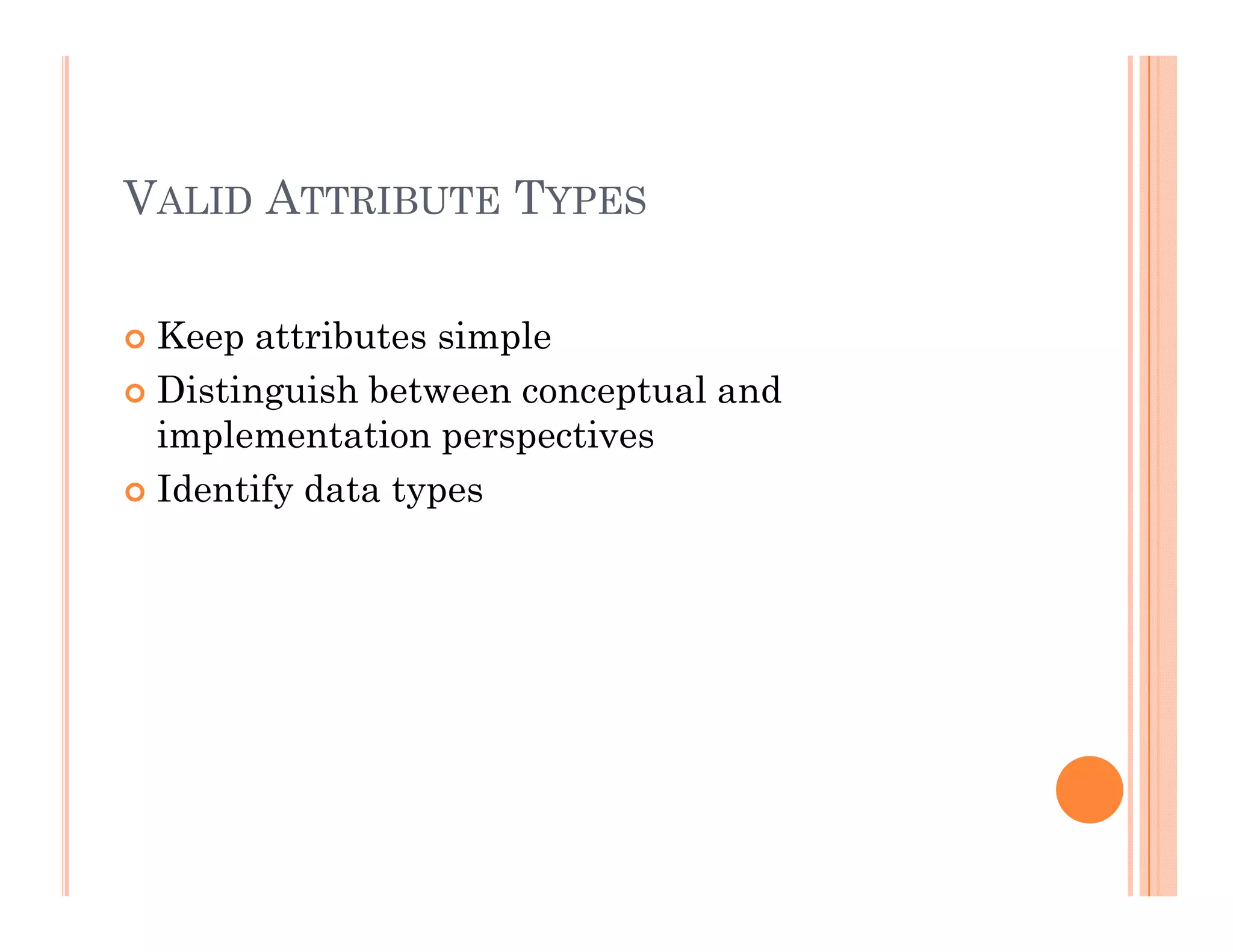 VALID ATTRIBUTE TYPES

Keep attributes simple
Distinguish between conceptual and implementation perspectives
Identify data types